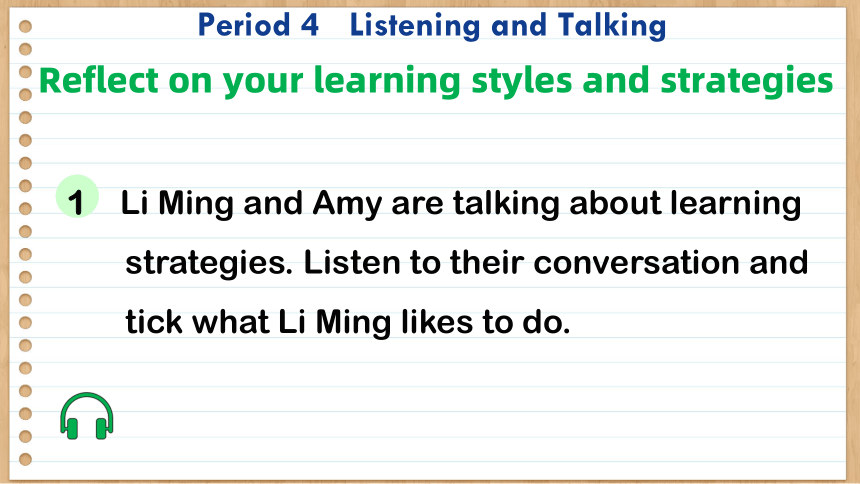 Period 4 Listening and Talking

Reflect on your learning styles and strategies

1 Li Ming and Amy are talking about learning strategies. Listen to their conversation and tick what Li Ming likes to do.